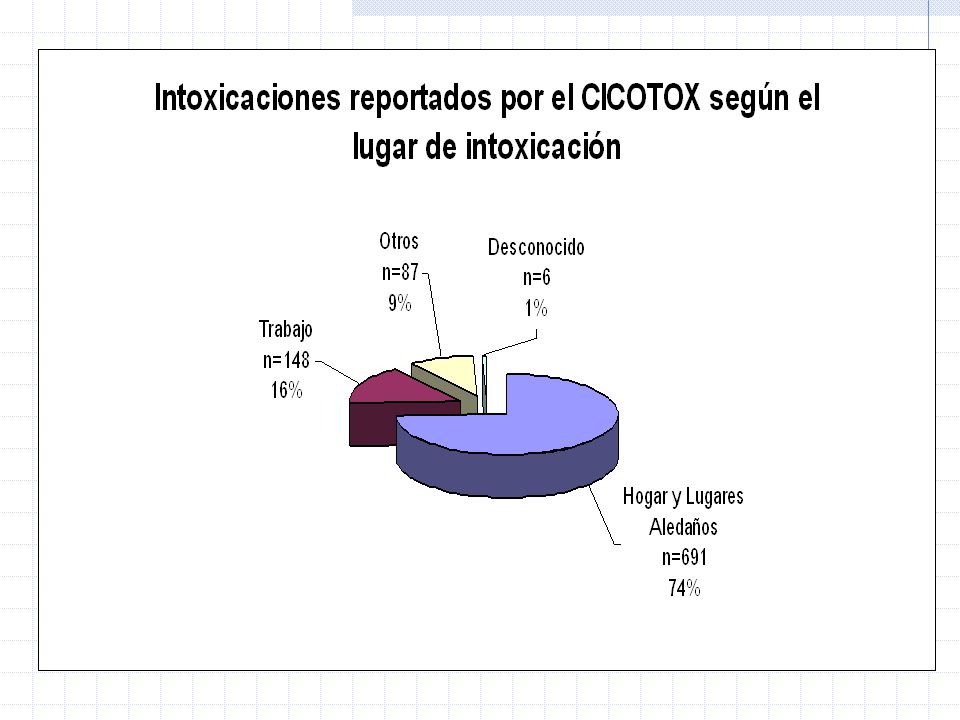 Intoxicaciones reportados por el CICOTOX según el lugar de intoxicación

Otros
n=87
9%

Desconocido
n=6
1%

Trabajo
n=148
16%

Hogar y Lugares Aledaños
n=691
74%